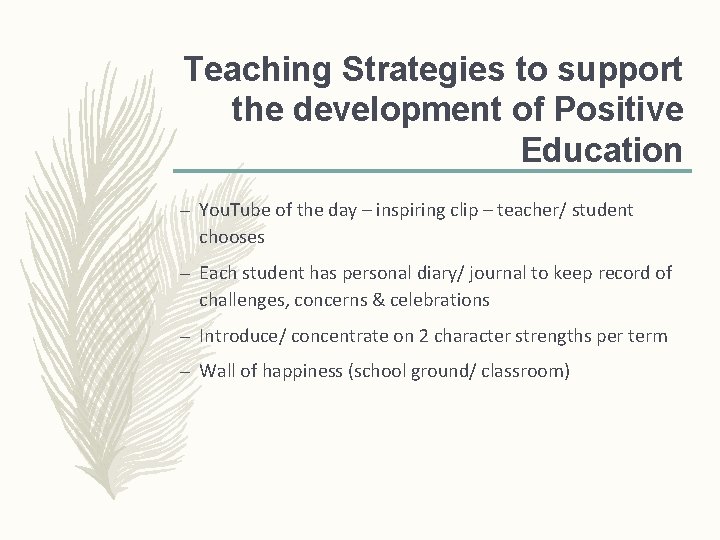 Teaching Strategies to support the development of Positive Education

– YouTube of the day – inspiring clip – teacher/ student chooses

– Each student has personal diary/ journal to keep record of challenges, concerns & celebrations

– Introduce/ concentrate on 2 character strengths per term

– Wall of happiness (school ground/ classroom)